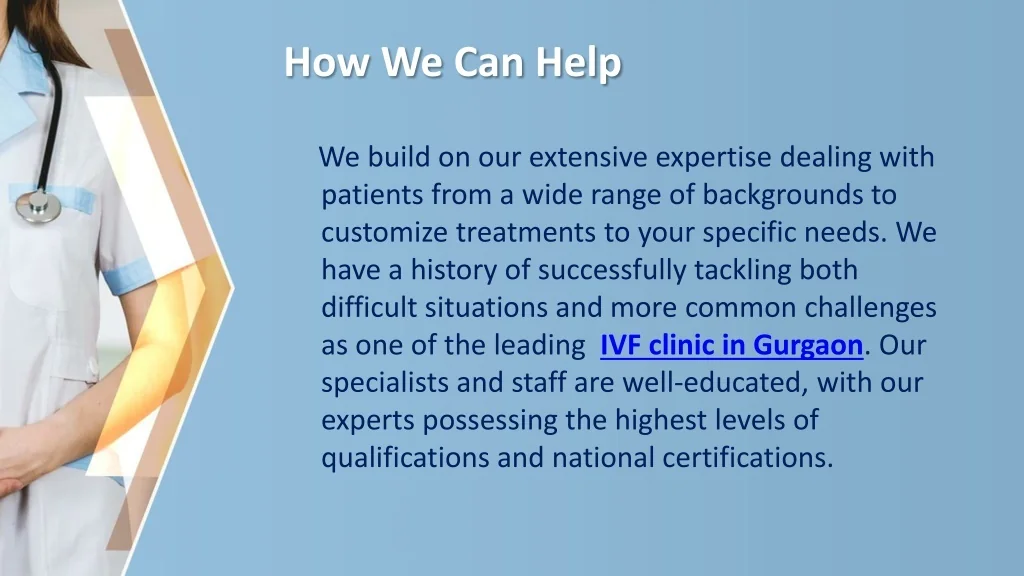 How We Can Help

We build on our extensive expertise dealing with patients from a wide range of backgrounds to customize treatments to your specific needs. We have a history of successfully tackling both difficult situations and more common challenges as one of the leading IVF clinic in Gurgaon. Our specialists and staff are well-educated, with our experts possessing the highest levels of qualifications and national certifications.